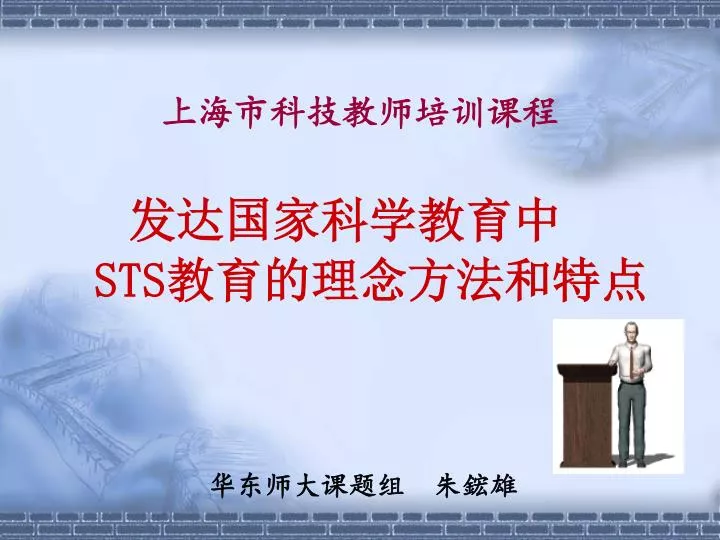 上海市科技教师培训课程

发达国家科学教育中
STS教育的理念方法和特点

华东师大课题组　朱鋐雄